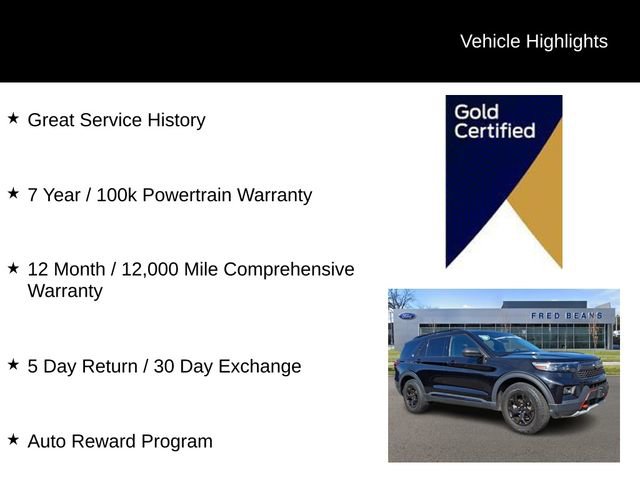 Vehicle Highlights

★ Great Service History

★ 7 Year / 100k Powertrain Warranty

★ 12 Month / 12,000 Mile Comprehensive Warranty

★ 5 Day Return / 30 Day Exchange

★ Auto Reward Program

Gold Certified

Ford

FRED BEANS